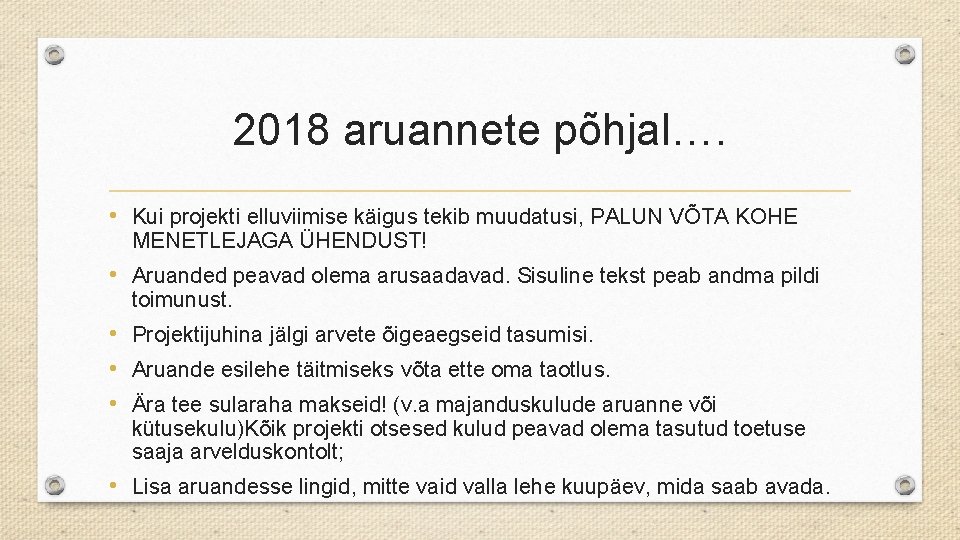 2018 aruannete põhjal….

• Kui projekti elluviimise käigus tekib muudatusi, PALUN VÕTA KOHE MENETLEJAGA ÜHENDUST!

• Aruanded peavad olema arusaadavad. Sisuline tekst peab andma pildi toimunust.

• Projektijuhina jälgi arvete õigeaegseid tasumisi.

• Aruande esilehe täitmiseks võta ette oma taotlus.

• Ära tee sularaha makseid! (v.a majanduskulude aruanne või kütusekulu)Kõik projekti otsesed kulud peavad olema tasutud toetuse saaja arvelduskontolt;

• Lisa aruandesse lingid, mitte vaid valla lehe kuupäev, mida saab avada.